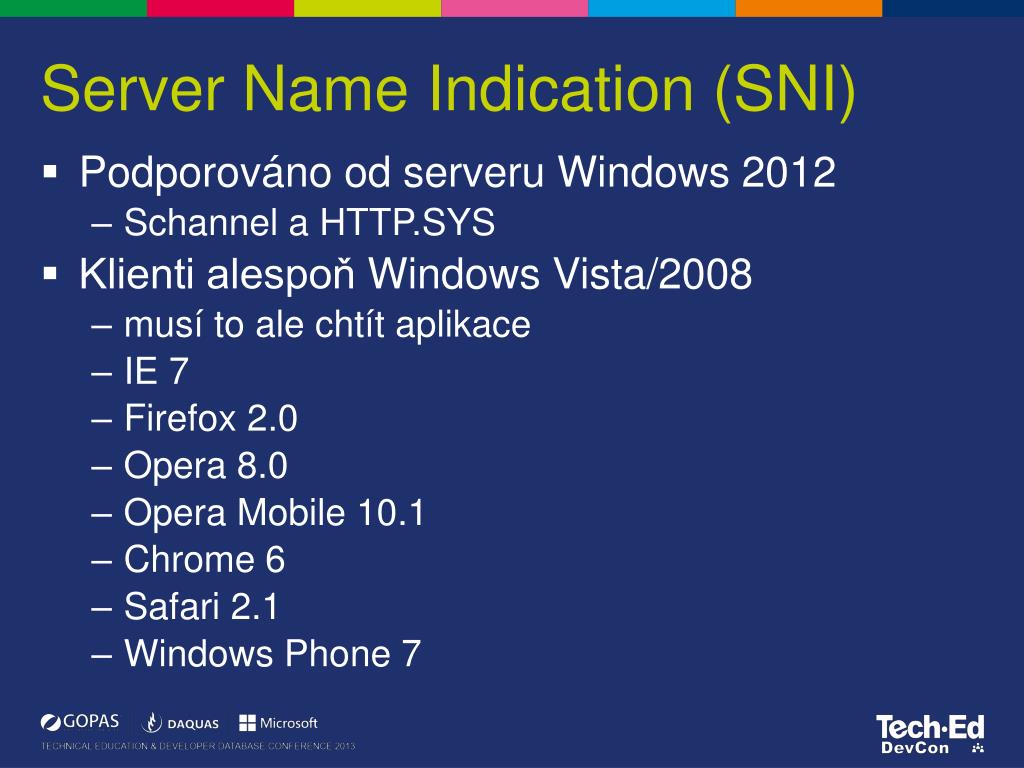 Server Name Indication (SNI)

▪ Podporováno od serveru Windows 2012
– Schannel a HTTP.SYS

▪ Klienti alespoň Windows Vista/2008
– musí to ale chtít aplikace
– IE 7
– Firefox 2.0
– Opera 8.0
– Opera Mobile 10.1
– Chrome 6
– Safari 2.1
– Windows Phone 7

GOPAS DAQUAS Microsoft
TECHNICAL EDUCATION & DEVELOPER DATABASE CONFERENCE 2013

Tech·Ed DevCon